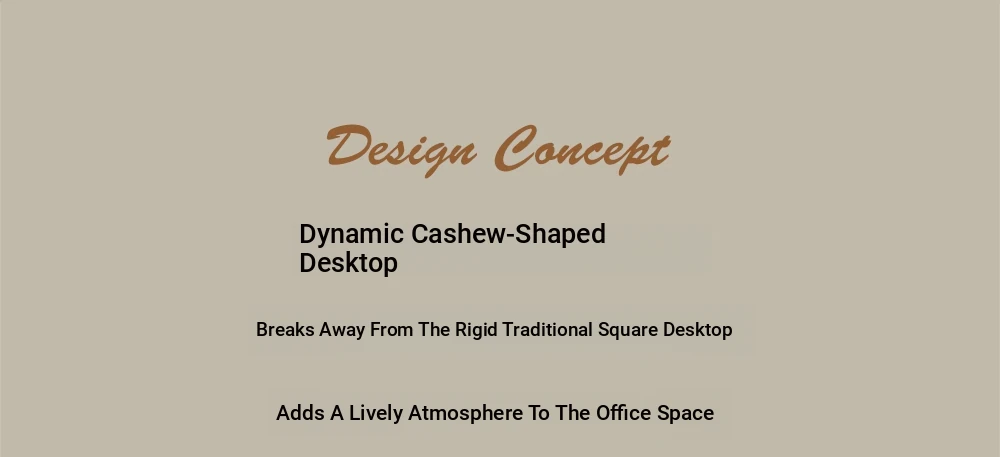 Design Concept

Dynamic Cashew-Shaped Desktop

Breaks Away From The Rigid Traditional Square Desktop

Adds A Lively Atmosphere To The Office Space